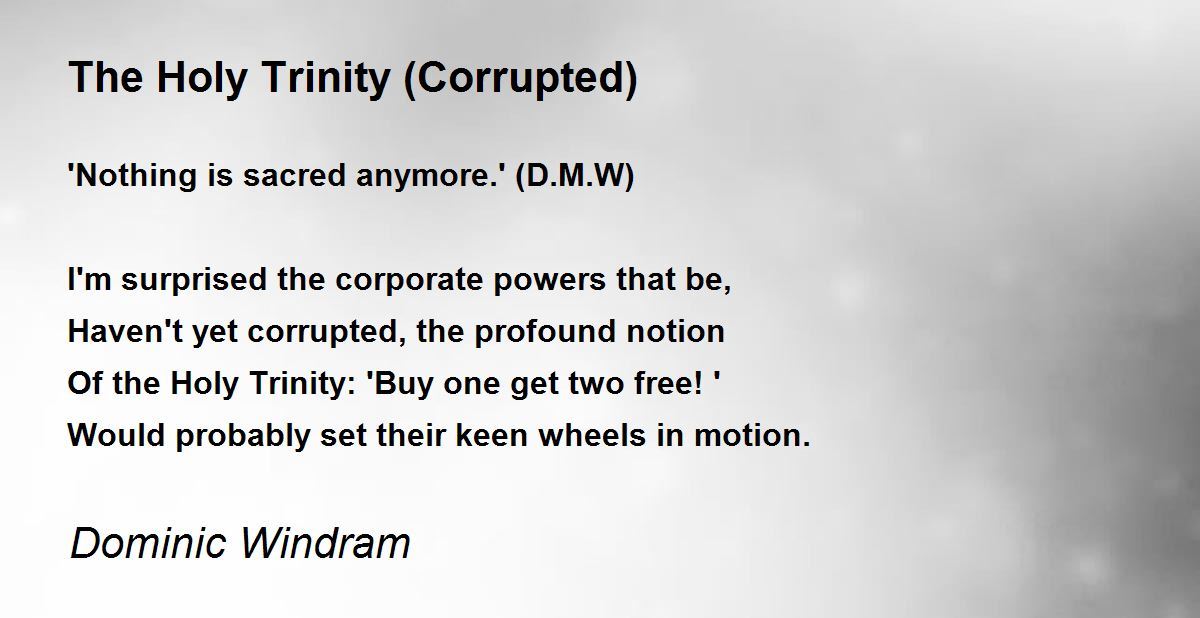 The Holy Trinity (Corrupted)

'Nothing is sacred anymore.' (D.M.W)

I'm surprised the corporate powers that be,
Haven't yet corrupted, the profound notion
Of the Holy Trinity: 'Buy one get two free! '
Would probably set their keen wheels in motion.

Dominic Windram